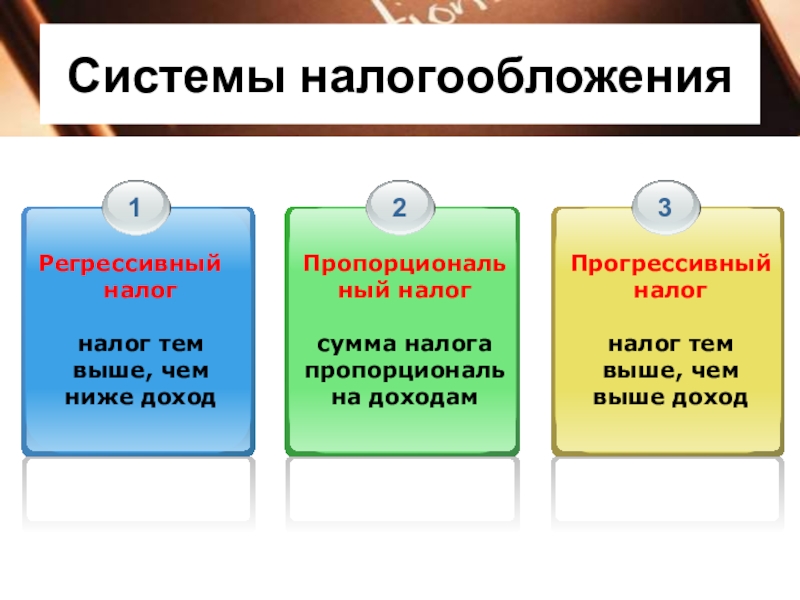 Системы налогообложения

1

Регрессивный налог

налог тем выше, чем ниже доход

2

Пропорциональный налог

сумма налога пропорциональна доходам

3

Прогрессивный налог

налог тем выше, чем выше доход